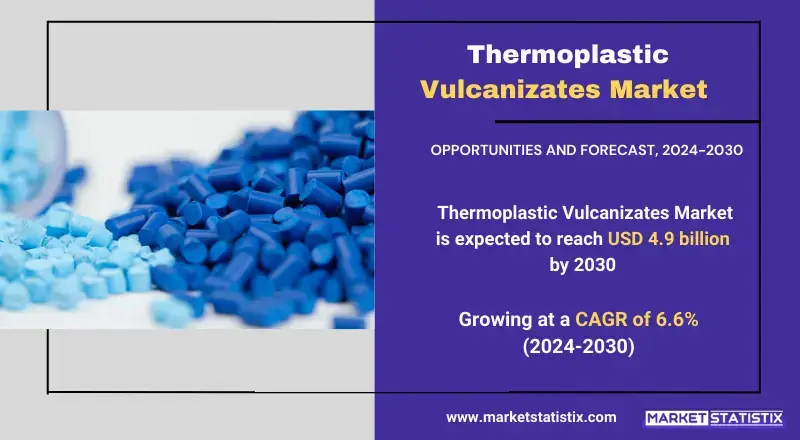 Thermoplastic Vulcanizates Market

OPPORTUNITIES AND FORECAST, 2024-2030

Thermoplastic Vulcanizates Market is expected to reach USD 4.9 billion by 2030

Growing at a CAGR of 6.6% (2024-2030)

www.marketstatistix.com

MARKET STATISTIX